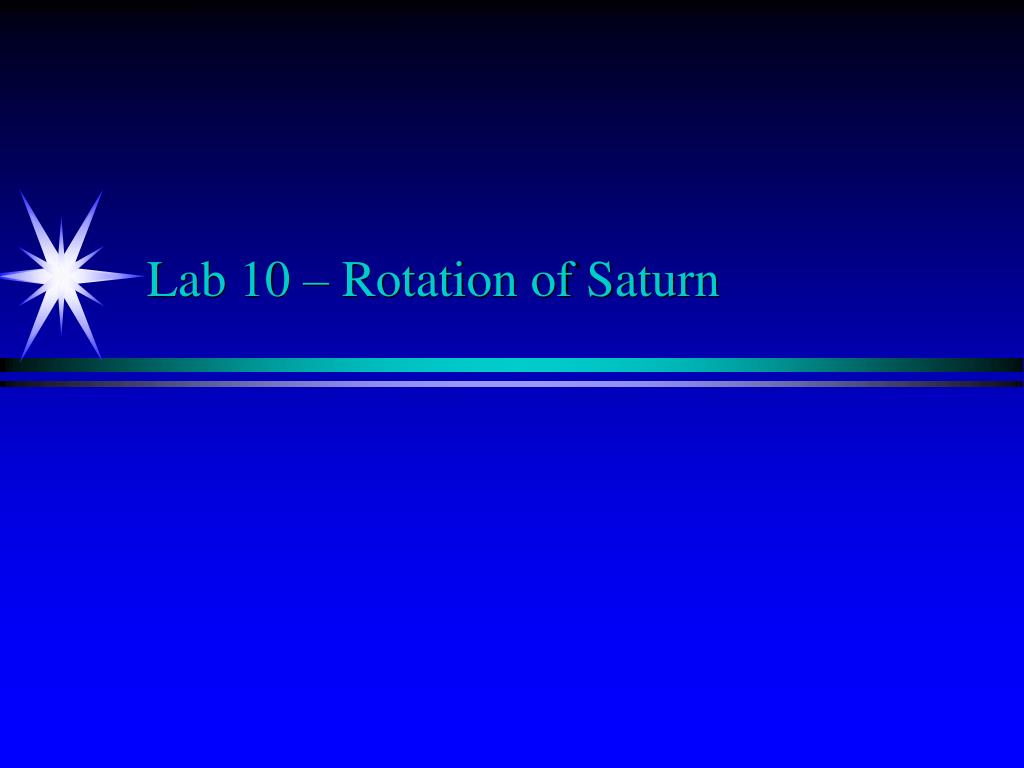 Lab 10 – Rotation of Saturn